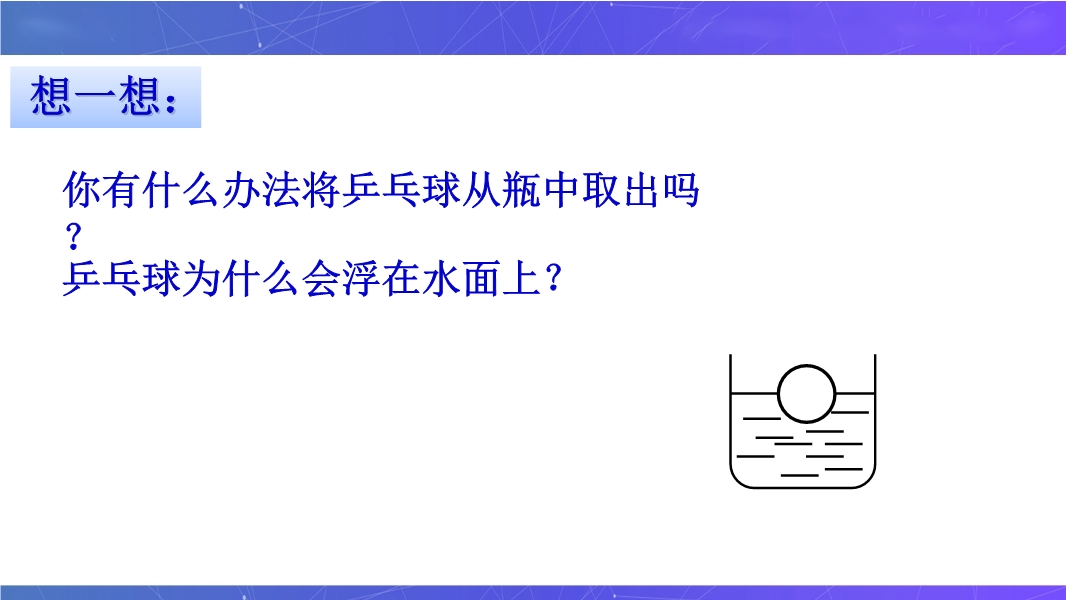 想一想：

你有什么办法将乒乓球从瓶中取出吗？
乒乓球为什么会浮在水面上？